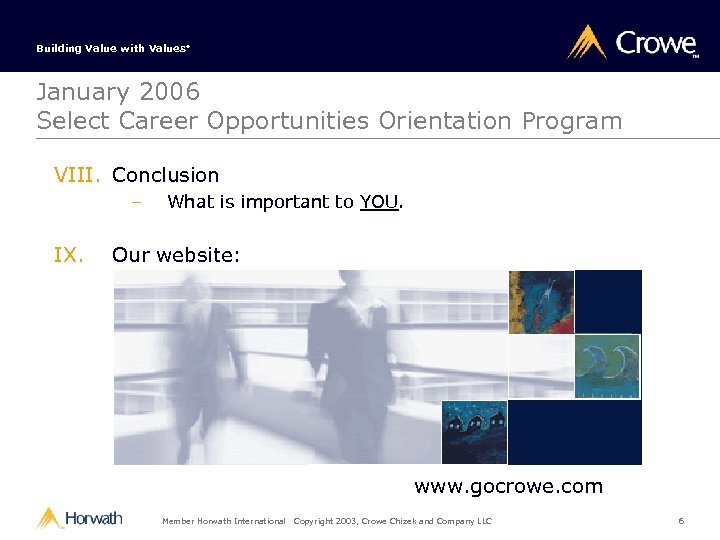 Building Value with Values*

Crowe™

January 2006
Select Career Opportunities Orientation Program

VIII. Conclusion
– What is important to YOU.

IX. Our website:

www.gocrowe.com

Horwath

Member Horwath International Copyright 2003, Crowe Chizek and Company LLC

6